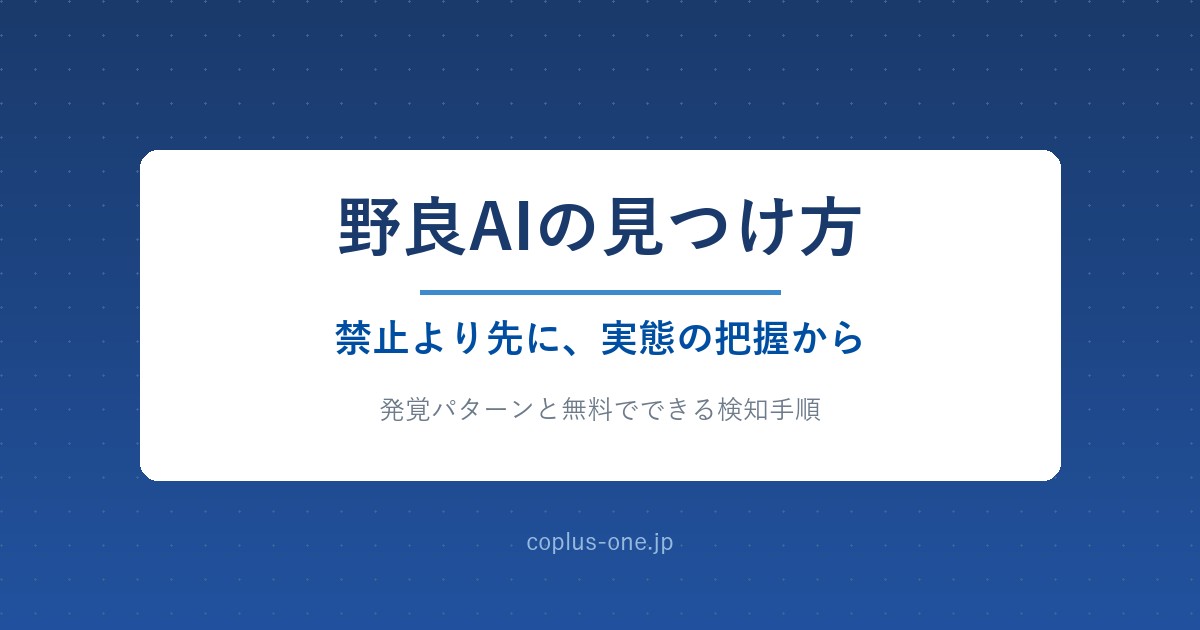 野良AIの見つけ方

禁止より先に、実態の把握から

発覚パターンと無料でできる検知手順

coplus-one.jp